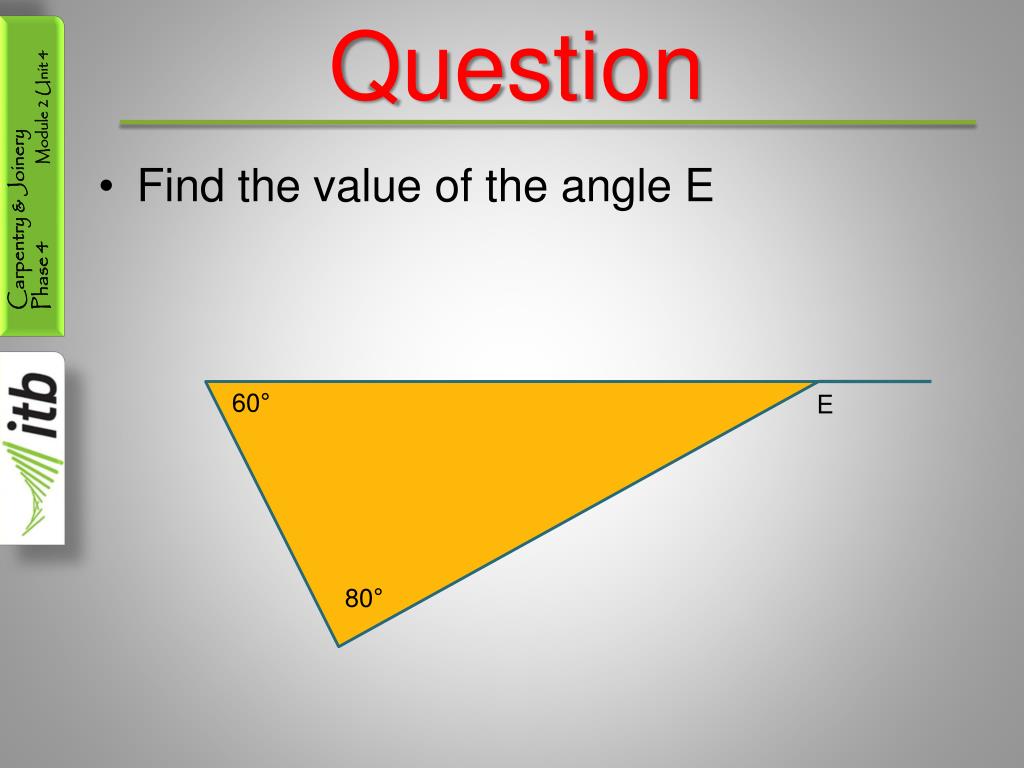 Carpentry & Joinery
Phase 4
Module 2 Unit 4

itb

Question

• Find the value of the angle E

60°
E
80°